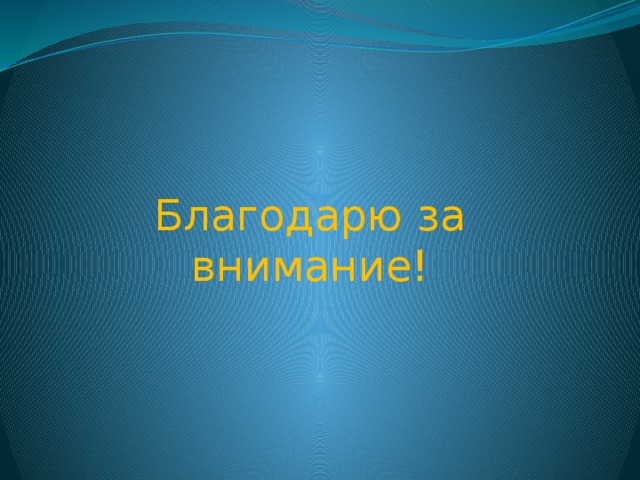 Благодарю за внимание!